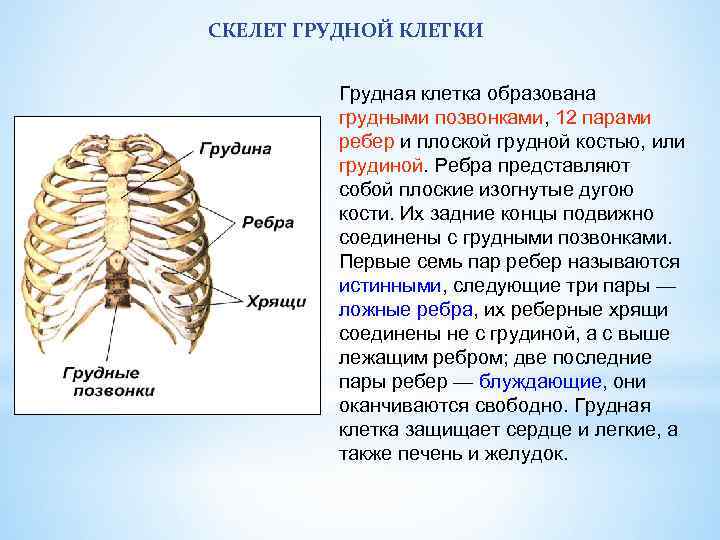 СКЕЛЕТ ГРУДНОЙ КЛЕТКИ

Грудина

Ребра

Хрящи

Грудные позвонки

Грудная клетка образована грудными позвонками, 12 парами ребер и плоской грудной костью, или грудиной. Ребра представляют собой плоские изогнутые дугою кости. Их задние концы подвижно соединены с грудными позвонками. Первые семь пар ребер называются истинными, следующие три пары — ложные ребра, их реберные хрящи соединены не с грудиной, а с выше лежащим ребром; две последние пары ребер — блуждающие, они оканчиваются свободно. Грудная клетка защищает сердце и легкие, а также печень и желудок.